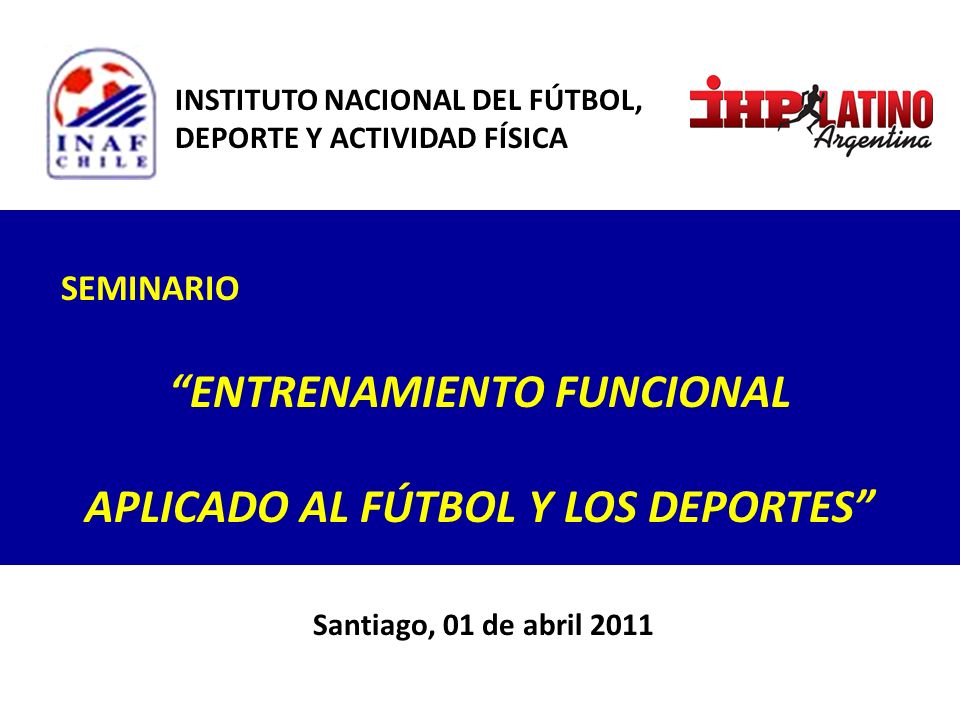 INAF
CHILE

INSTITUTO NACIONAL DEL FÚTBOL, DEPORTE Y ACTIVIDAD FÍSICA

IHP LATINO
Argentina

SEMINARIO

“ENTRENAMIENTO FUNCIONAL

APLICADO AL FÚTBOL Y LOS DEPORTES”

Santiago, 01 de abril 2011